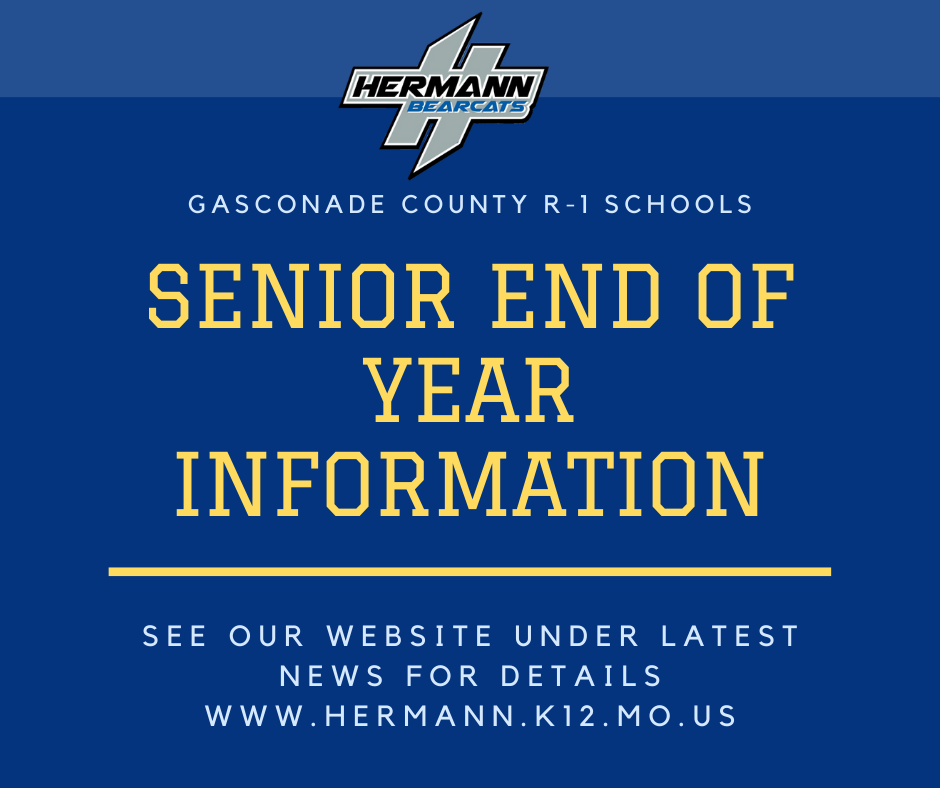 HERMANN
BEARCATS

GASCONADE COUNTY R-1 SCHOOLS

SENIOR END OF YEAR INFORMATION

SEE OUR WEBSITE UNDER LATEST NEWS FOR DETAILS
WWW.HERMANN.K12.MO.US